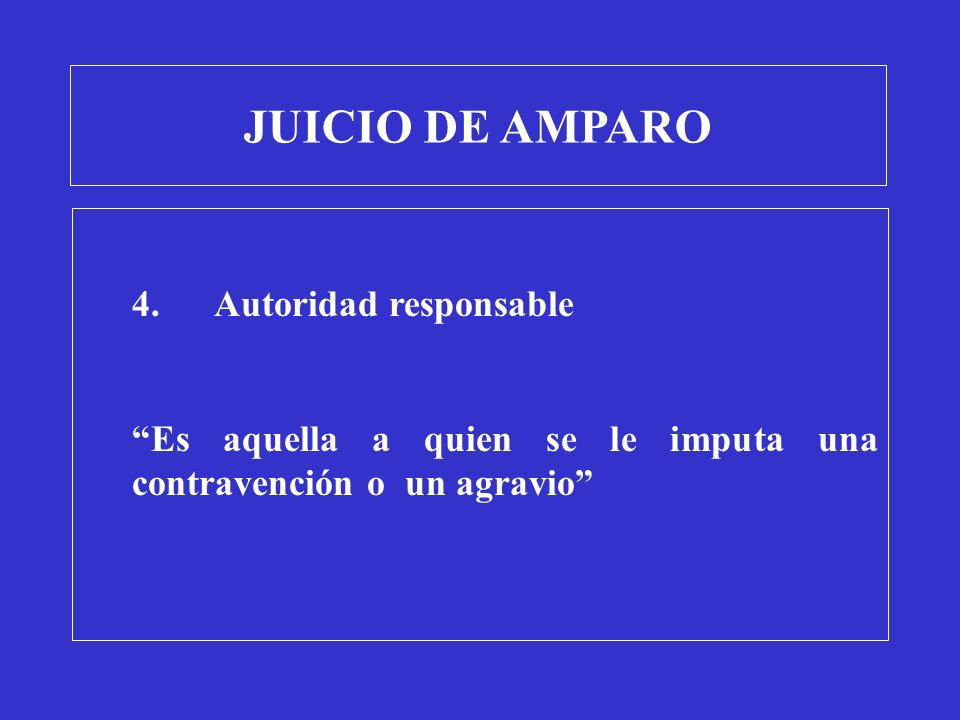 JUICIO DE AMPARO

4. Autoridad responsable

“Es aquella a quien se le imputa una contravención o un agravio”